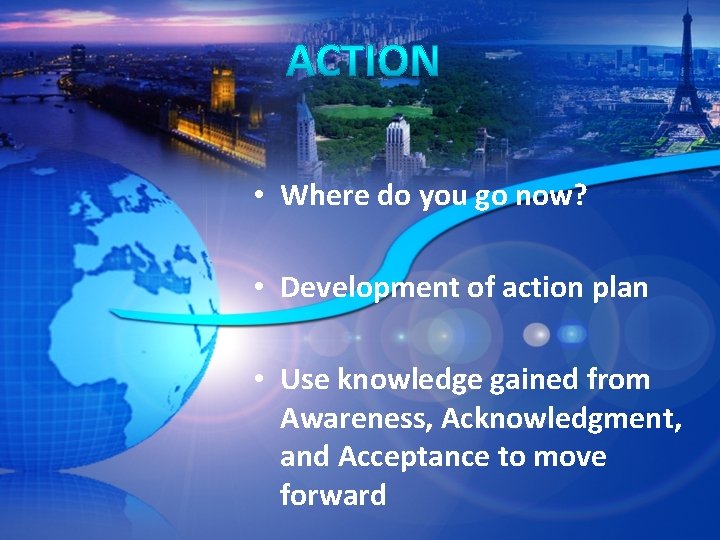 ACTION

• Where do you go now?

• Development of action plan

• Use knowledge gained from Awareness, Acknowledgment, and Acceptance to move forward